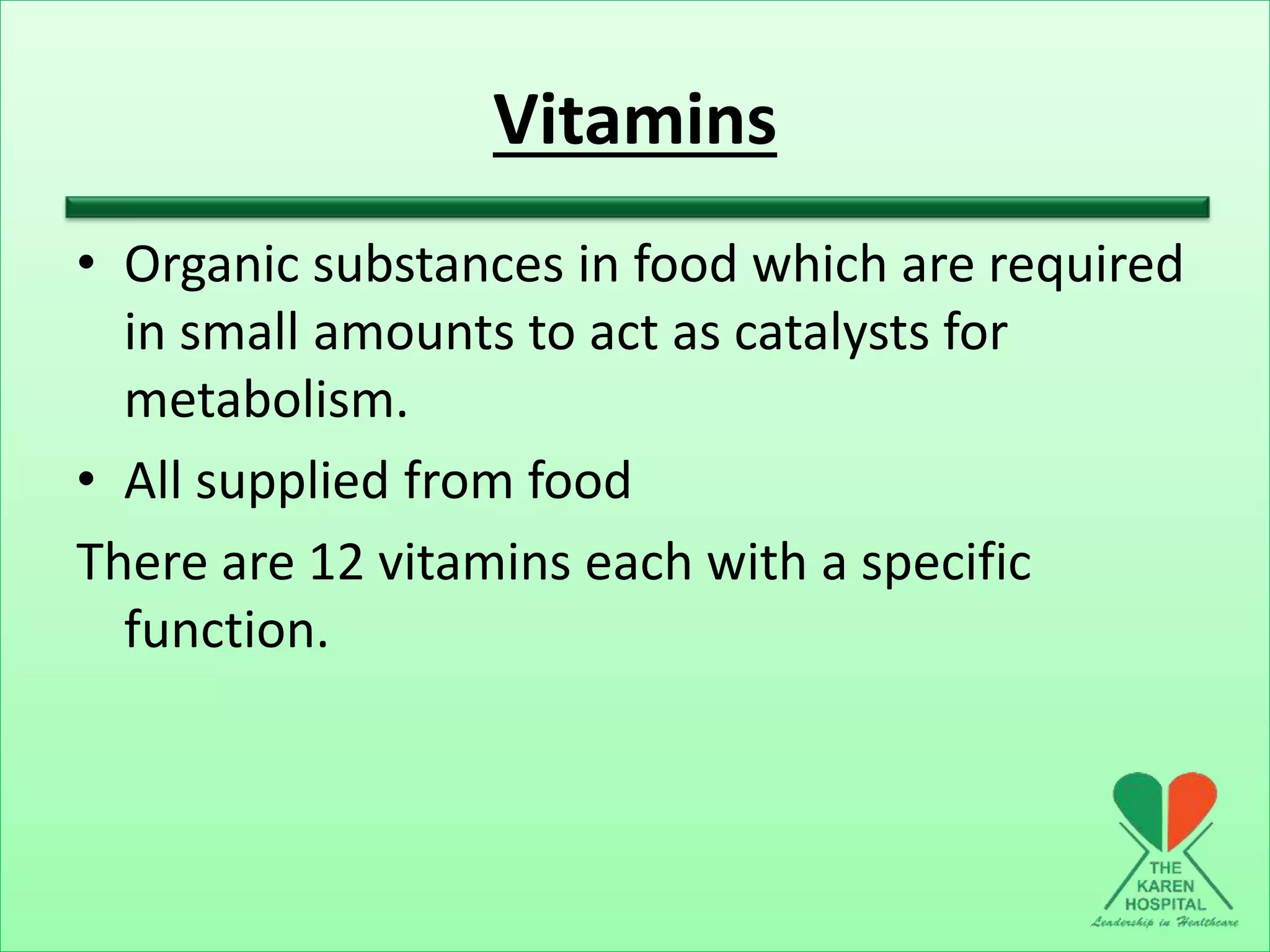 Vitamins

• Organic substances in food which are required in small amounts to act as catalysts for metabolism.
• All supplied from food

There are 12 vitamins each with a specific function.

THE
KAREN
HOSPITAL
Leadership in Healthcare